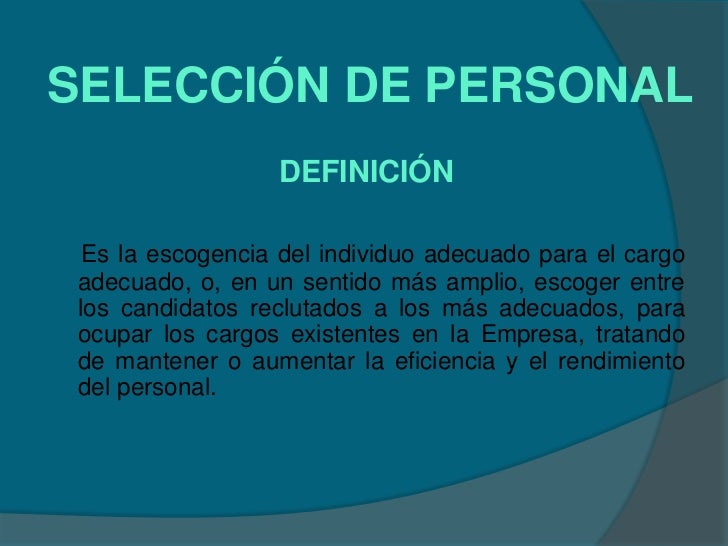 SELECCIÓN DE PERSONAL

DEFINICIÓN

Es la escogencia del individuo adecuado para el cargo adecuado, o, en un sentido más amplio, escoger entre los candidatos reclutados a los más adecuados, para ocupar los cargos existentes en la Empresa, tratando de mantener o aumentar la eficiencia y el rendimiento del personal.